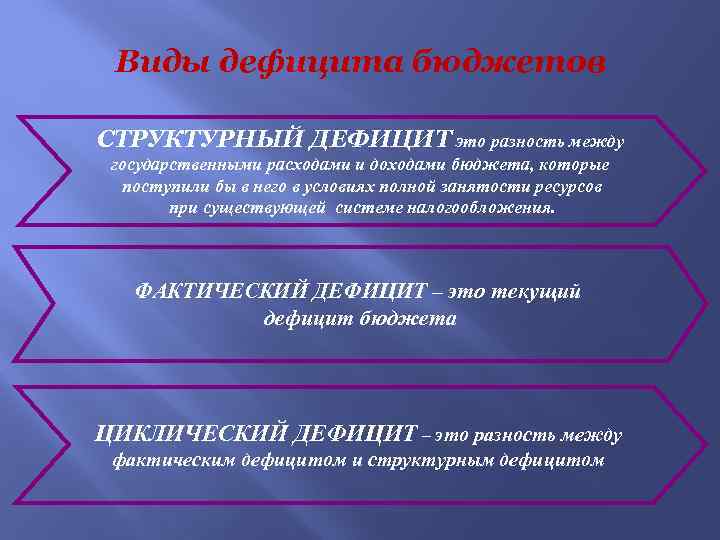 Виды дефицита бюджетов

СТРУКТУРНЫЙ ДЕФИЦИТ это разность между государственными расходами и доходами бюджета, которые поступили бы в него в условиях полной занятости ресурсов при существующей системе налогообложения.

ФАКТИЧЕСКИЙ ДЕФИЦИТ – это текущий дефицит бюджета

ЦИКЛИЧЕСКИЙ ДЕФИЦИТ – это разность между фактическим дефицитом и структурным дефицитом